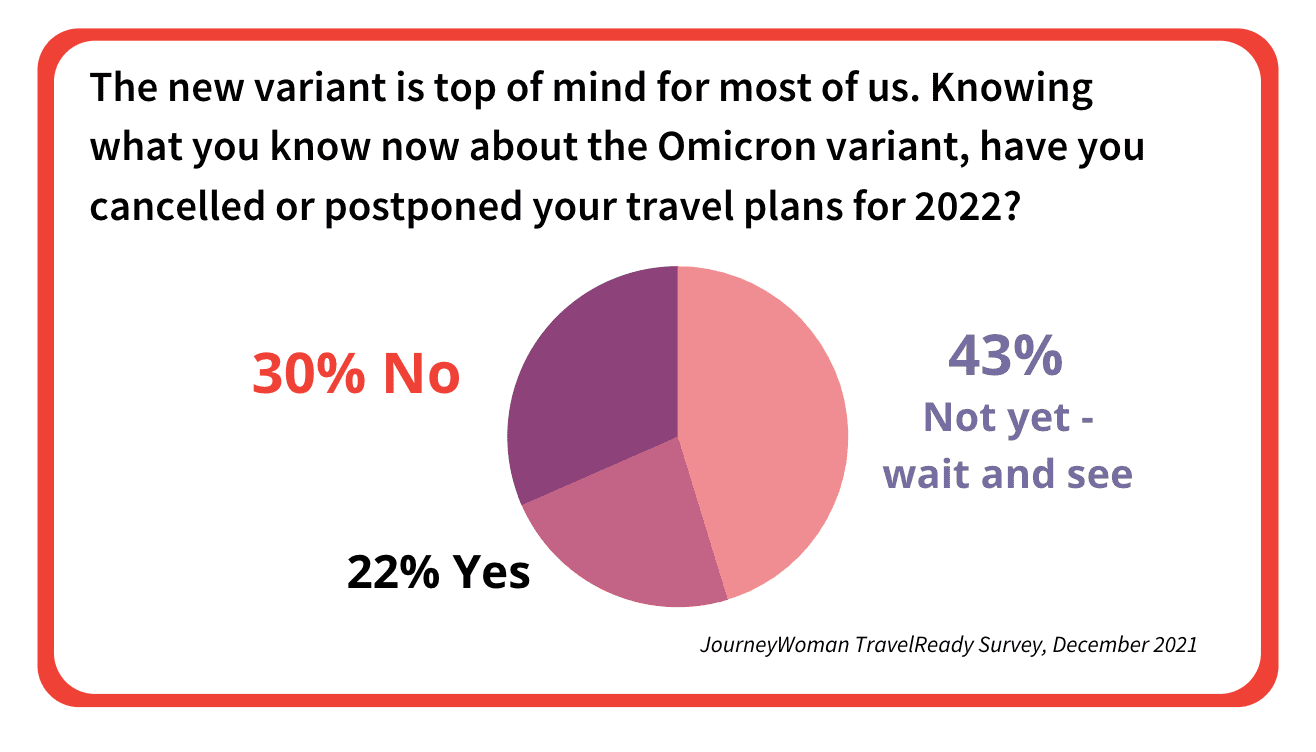 The new variant is top of mind for most of us. Knowing what you know now about the Omicron variant, have you cancelled or postponed your travel plans for 2022?

30% No

43%
Not yet - wait and see

22% Yes

JourneyWoman TravelReady Survey, December 2021